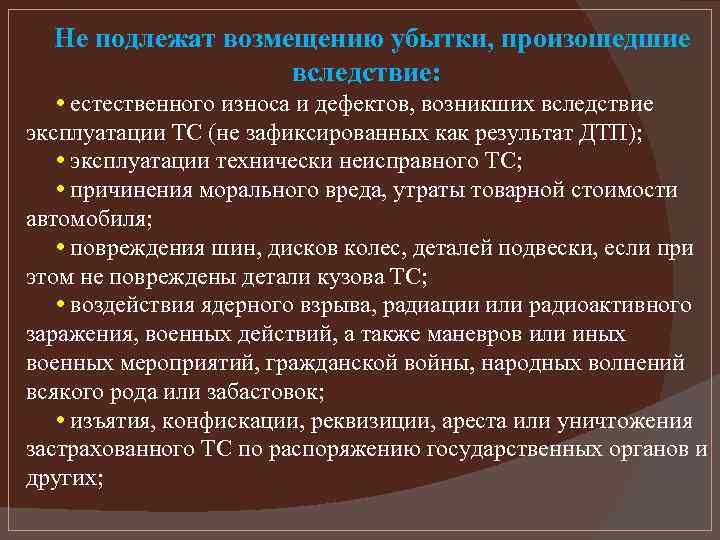 Не подлежат возмещению убытки, произошедшие вследствие:

• естественного износа и дефектов, возникших вследствие эксплуатации ТС (не зафиксированных как результат ДТП);

• эксплуатации технически неисправного ТС;

• причинения морального вреда, утраты товарной стоимости автомобиля;

• повреждения шин, дисков колес, деталей подвески, если при этом не повреждены детали кузова ТС;

• воздействия ядерного взрыва, радиации или радиоактивного заражения, военных действий, а также маневров или иных военных мероприятий, гражданской войны, народных волнений всякого рода или забастовок;

• изъятия, конфискации, реквизиции, ареста или уничтожения застрахованного ТС по распоряжению государственных органов и других;